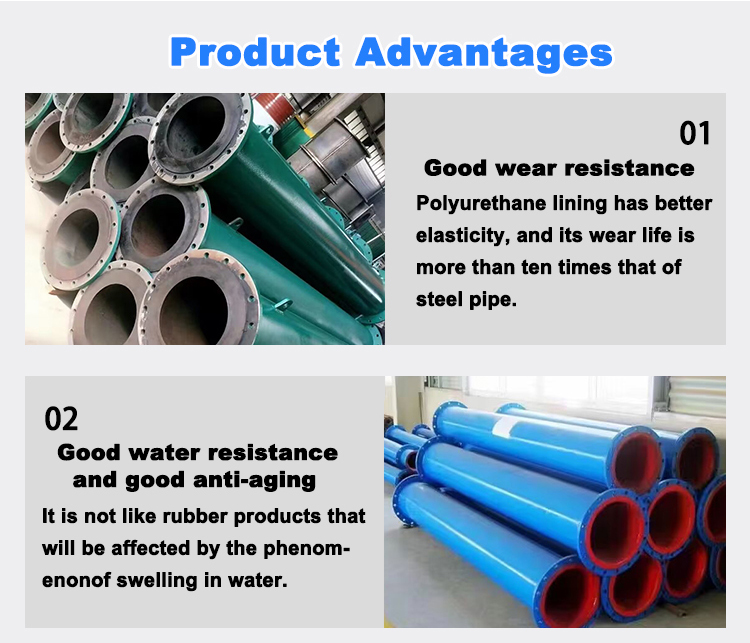 Product Advantages

01

Good wear resistance

Polyurethane lining has better elasticity, and its wear life is more than ten times that of steel pipe.

02

Good water resistance and good anti-aging

It is not like rubber products that will be affected by the phenomenonof swelling in water.